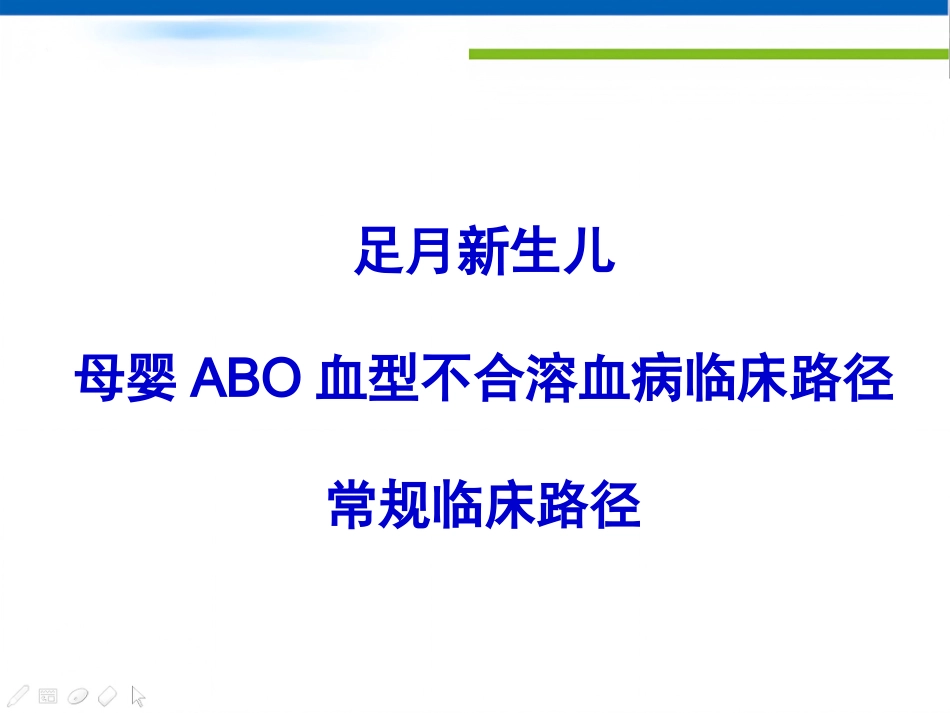 足月新生儿

母婴 ABO 血型不合溶血病临床路径

常规临床路径